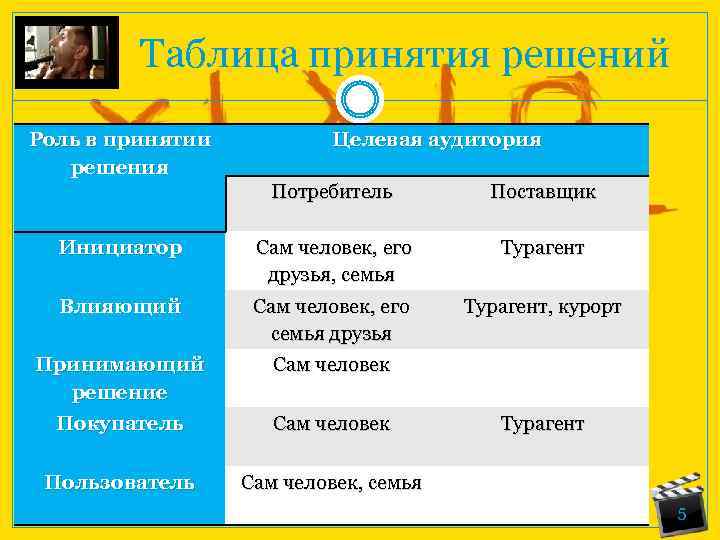 Таблица принятия решений

| Роль в принятии решения | Целевая аудитория | |
|---|---|---|
| | Потребитель | Поставщик |
| Инициатор | Сам человек, его друзья, семья | Турагент |
| Влияющий | Сам человек, его семья друзья | Турагент, курорт |
| Принимающий решение | Сам человек | |
| Покупатель | Сам человек | Турагент |
| Пользователь | Сам человек, семья | |

5